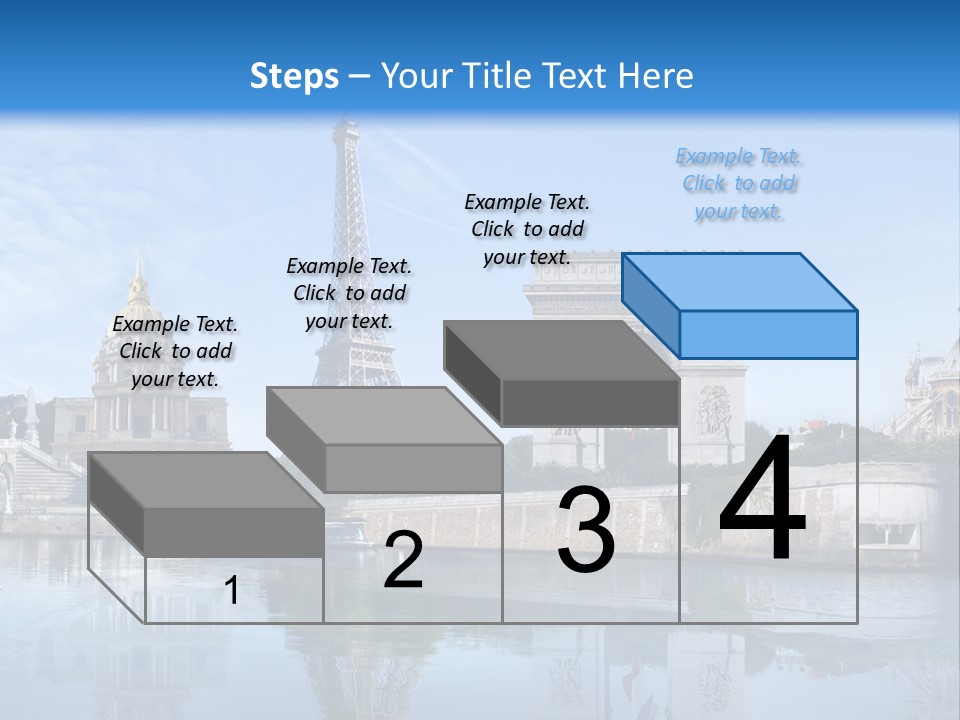 Steps – Your Title Text Here

Example Text. Click to add your text.

Example Text. Click to add your text.

Example Text. Click to add your text.

Example Text. Click to add your text.

1

2

3

4